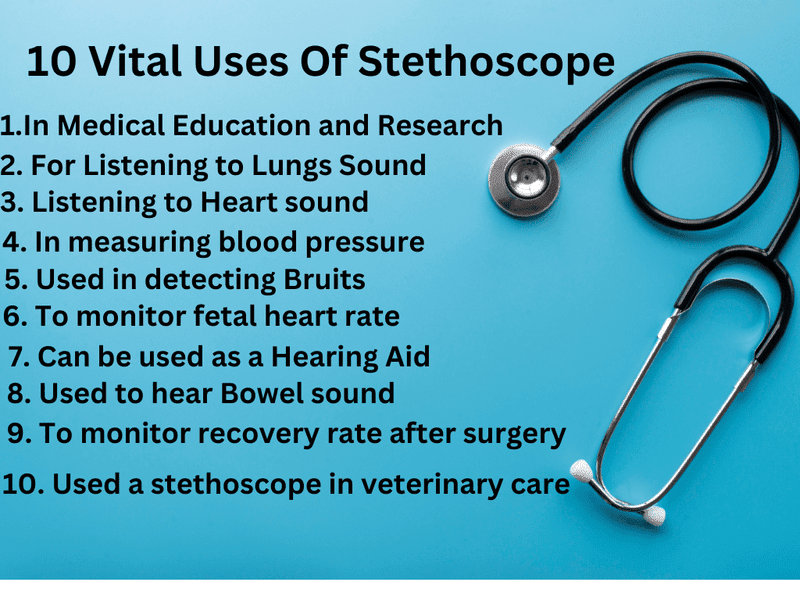 10 Vital Uses Of Stethoscope

1.In Medical Education and Research
2. For Listening to Lungs Sound
3. Listening to Heart sound
4. In measuring blood pressure
5. Used in detecting Bruits
6. To monitor fetal heart rate
7. Can be used as a Hearing Aid
8. Used to hear Bowel sound
9. To monitor recovery rate after surgery
10. Used a stethoscope in veterinary care